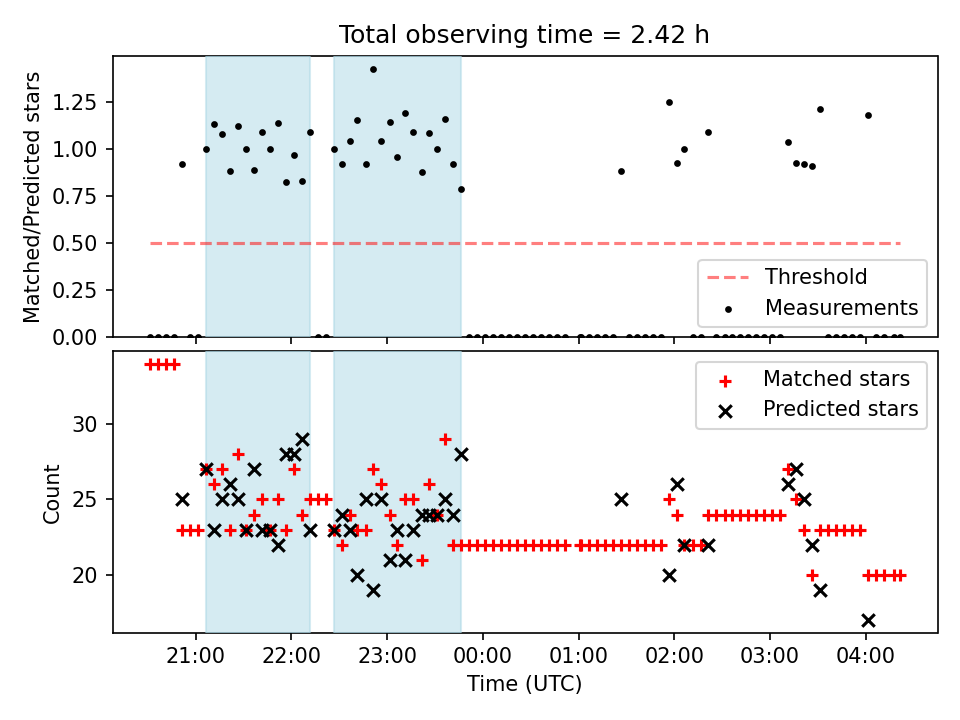 Total observing time = 2.42 h

Matched/Predicted stars

1.25
1.00
0.75
0.50
0.25
0.00

Threshold
Measurements

Count

30
25
20

Matched stars
Predicted stars

21:00
22:00
23:00
00:00
01:00
02:00
03:00
04:00

Time (UTC)